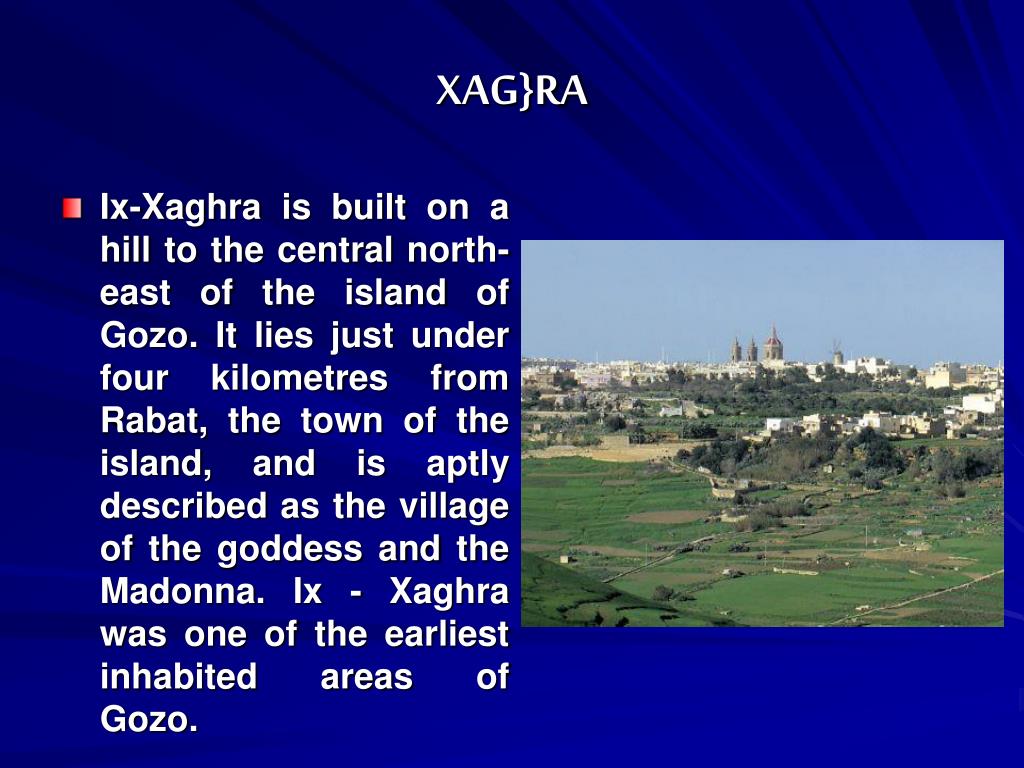 XAG}RA

Ix-Xaghra is built on a hill to the central north-east of the island of Gozo. It lies just under four kilometres from Rabat, the town of the island, and is aptly described as the village of the goddess and the Madonna. Ix - Xaghra was one of the earliest inhabited areas of Gozo.